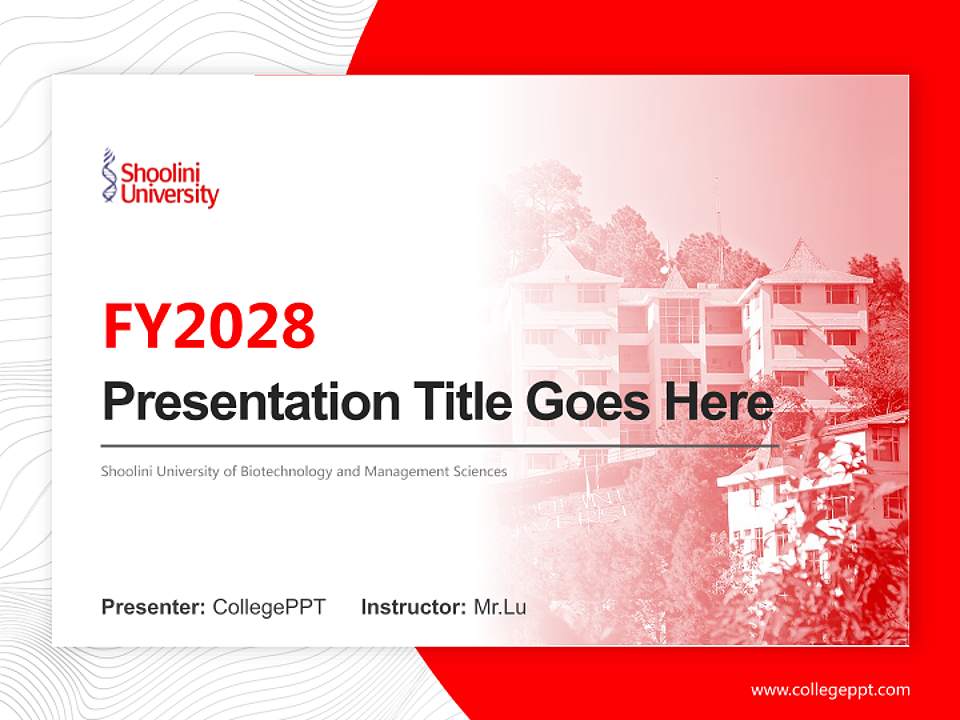 Shoolini University

FY2028

Presentation Title Goes Here

Shoolini University of Biotechnology and Management Sciences

Presenter: CollegePPT Instructor: Mr.Lu

www.collegeppt.com